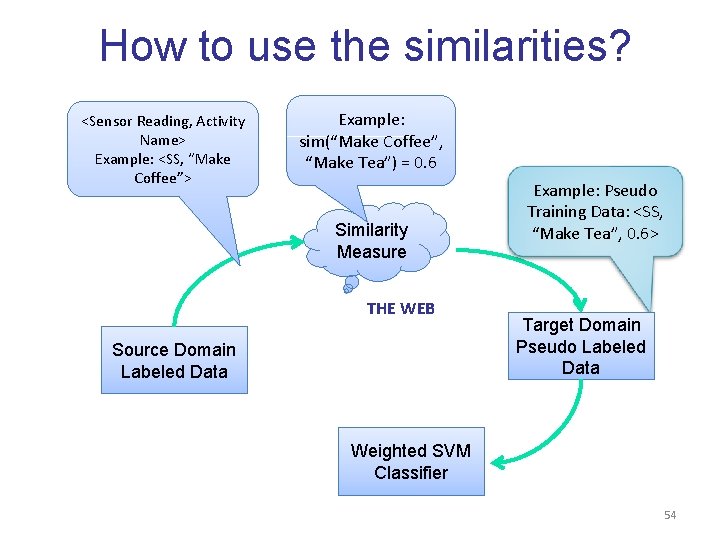 How to use the similarities?

<Sensor Reading, Activity Name>
Example: <SS, "Make Coffee">

Example:
sim("Make Coffee", "Make Tea") = 0.6

Example: Pseudo Training Data: <SS, "Make Tea", 0.6>

Similarity Measure

THE WEB

Source Domain Labeled Data

Target Domain Pseudo Labeled Data

Weighted SVM Classifier

54